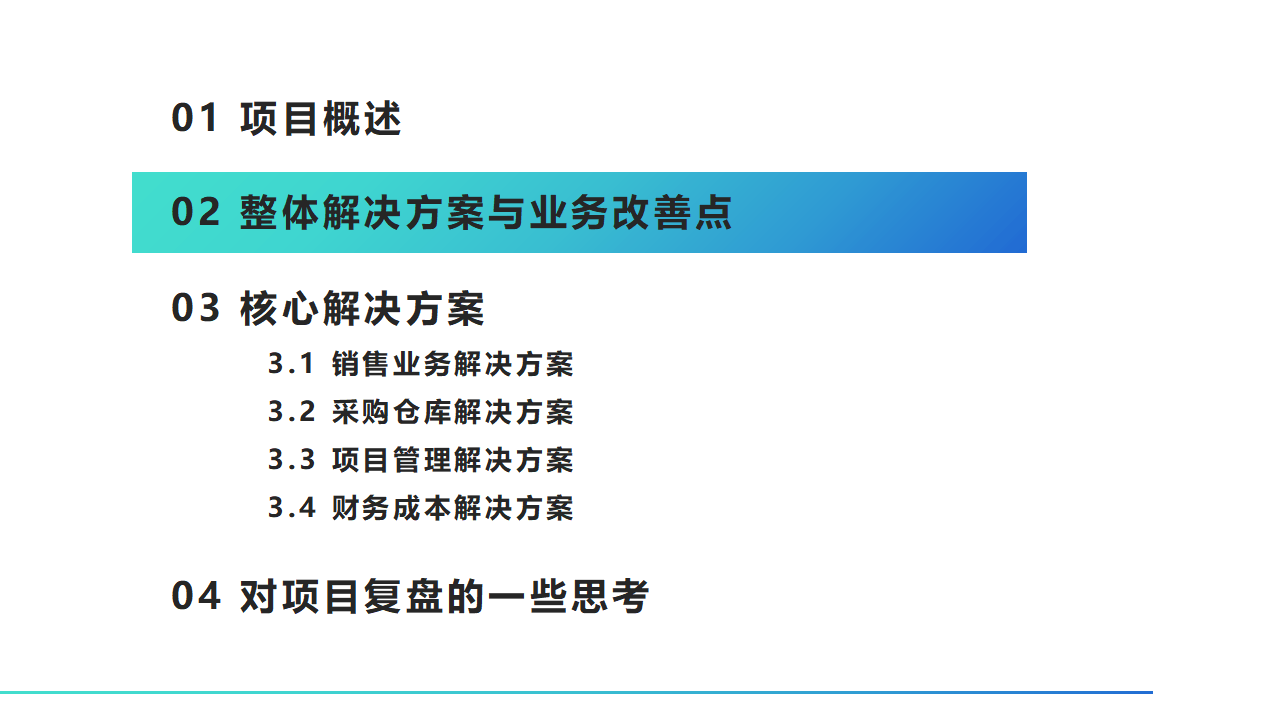 01 项目概述

02 整体解决方案与业务改善点

03 核心解决方案

3.1 销售业务解决方案

3.2 采购仓库解决方案

3.3 项目管理解决方案

3.4 财务成本解决方案

04 对项目复盘的一些思考